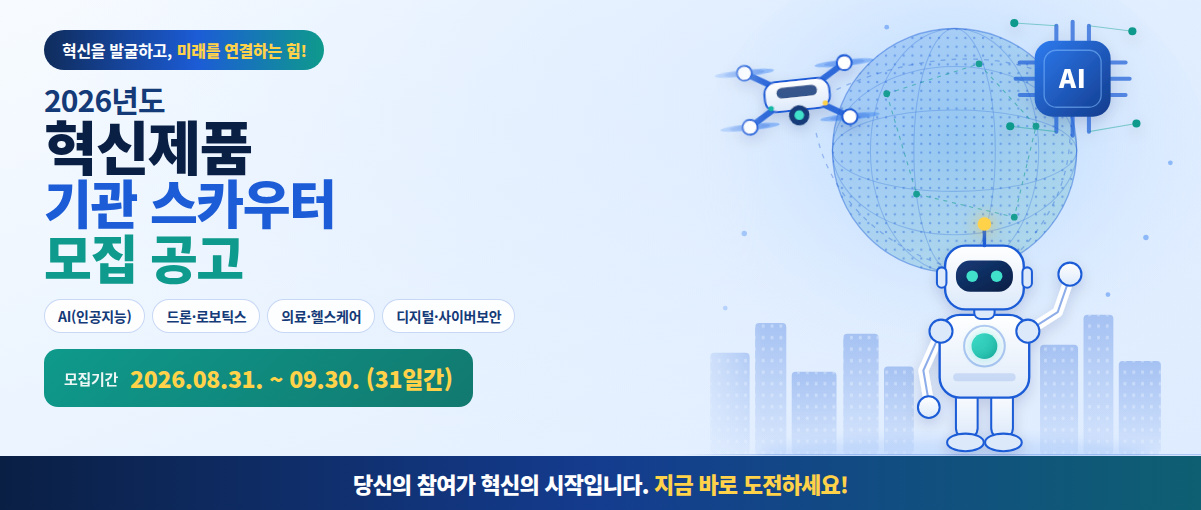 혁신을 발굴하고, 미래를 연결하는 힘!

2026년도
혁신제품
기관 스카우터
모집 공고

AI(인공지능) 드론·로보틱스 의료·헬스케어 디지털·사이버보안

모집기간 2026.08.31. ~ 09.30. (31일간)

AI

당신의 참여가 혁신의 시작입니다. 지금 바로 도전하세요!